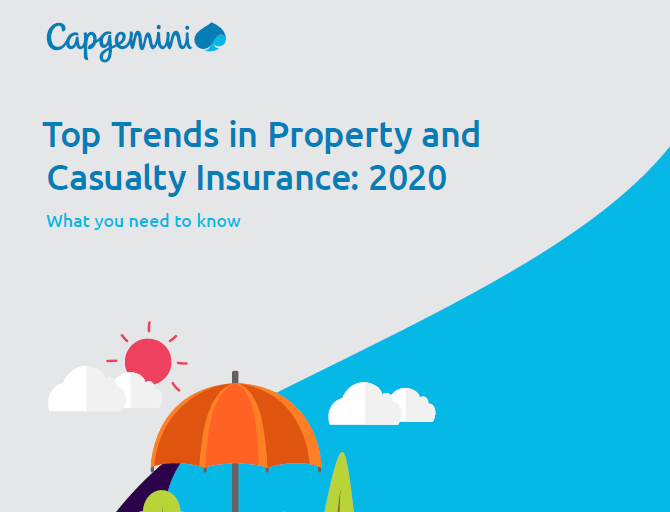 Capgemini

Top Trends in Property and Casualty Insurance: 2020

What you need to know